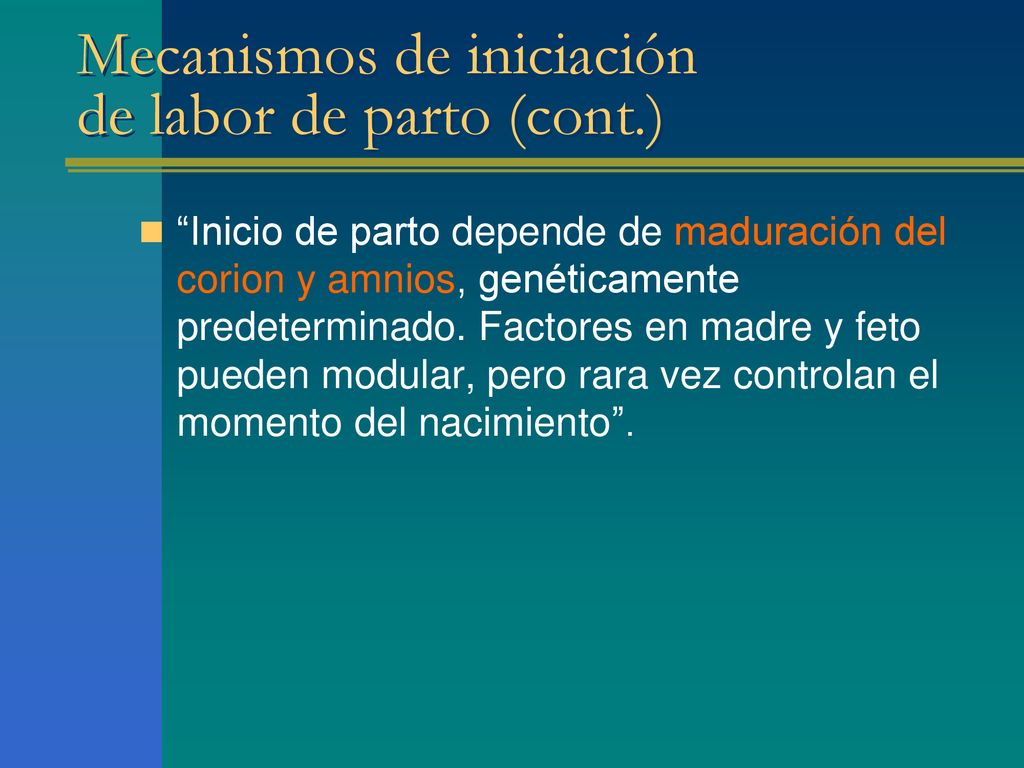 Mecanismos de iniciación
de labor de parto (cont.)

“Inicio de parto depende de maduración del corion y amnios, genéticamente predeterminado. Factores en madre y feto pueden modular, pero rara vez controlan el momento del nacimiento”.